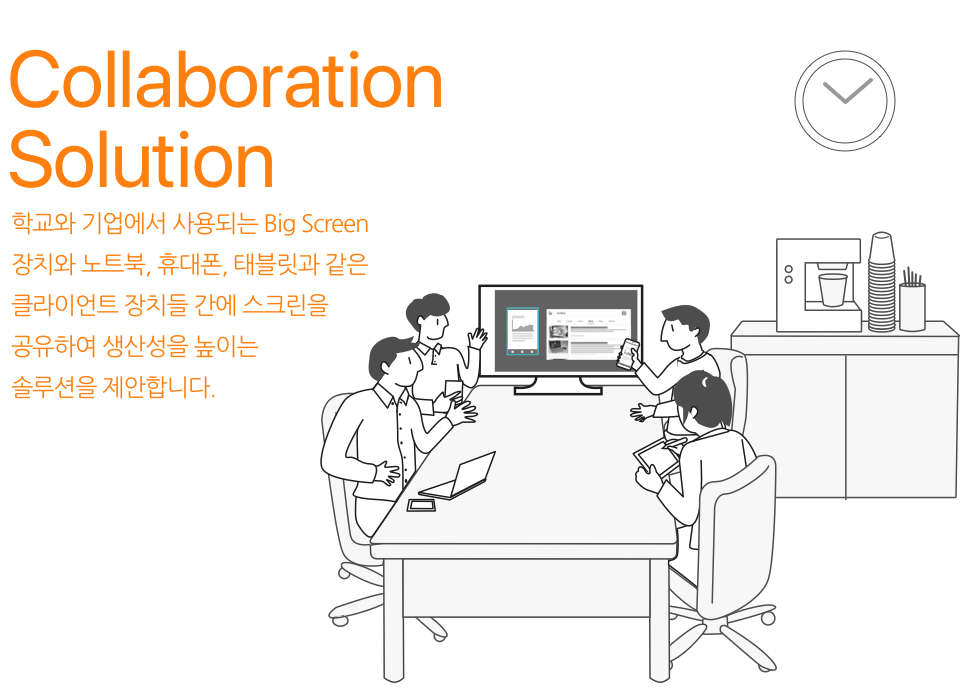 Collaboration Solution

학교와 기업에서 사용되는 Big Screen 장치와 노트북, 휴대폰, 태블릿과 같은 클라이언트 장치들 간에 스크린을 공유하여 생산성을 높이는 솔루션을 제안합니다.